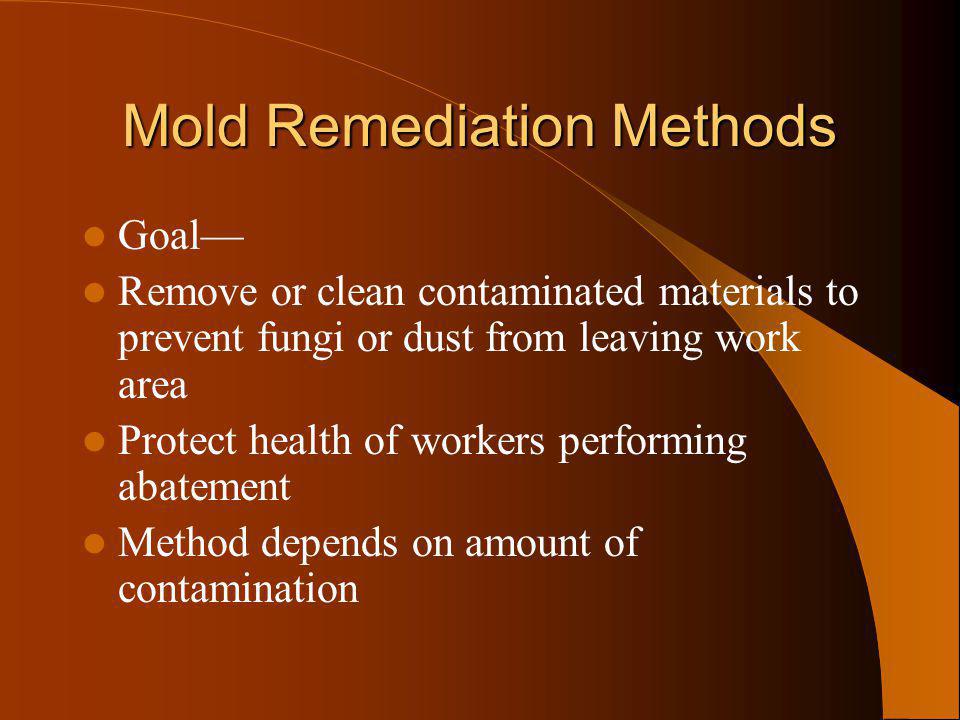 Mold Remediation Methods

- Goal—
- Remove or clean contaminated materials to prevent fungi or dust from leaving work area
- Protect health of workers performing abatement
- Method depends on amount of contamination